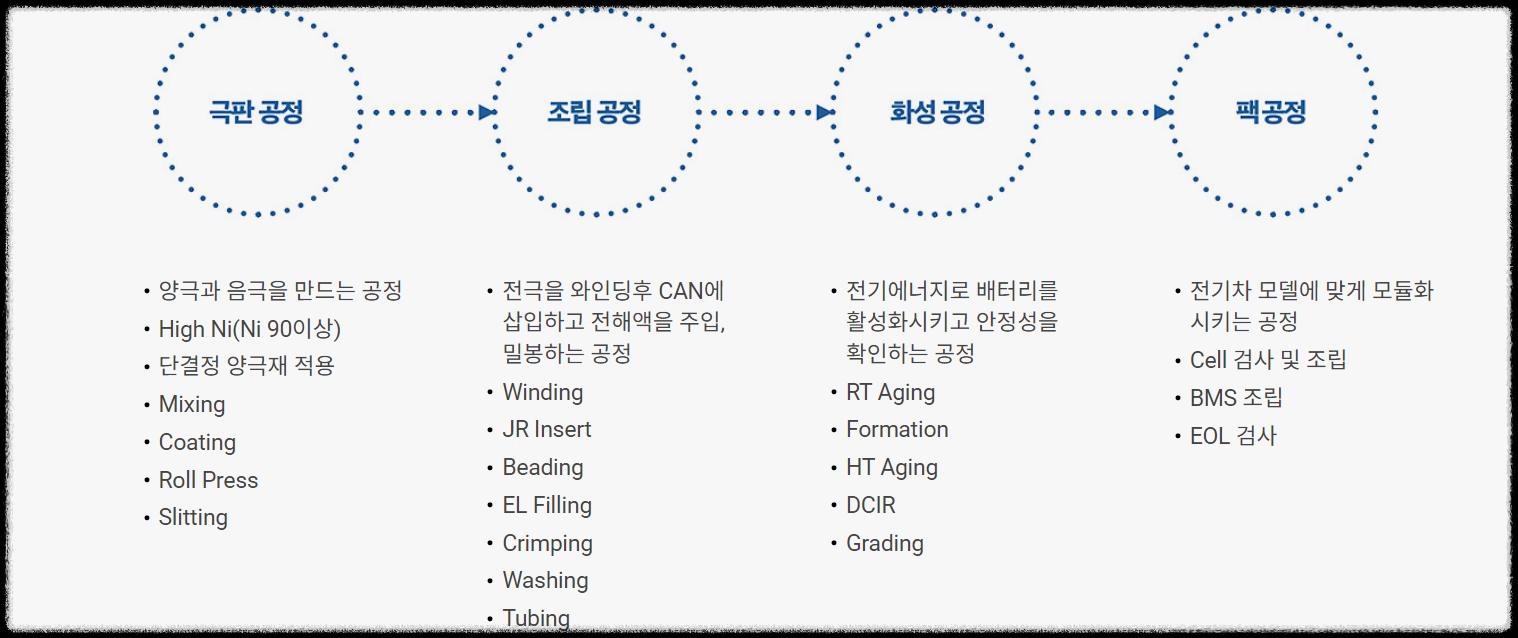 극판 공정

조립 공정

화성 공정

팩공정

• 양극과 음극을 만드는 공정
• High Ni(Ni 90이상)
• 단결정 양극재 적용
• Mixing
• Coating
• Roll Press
• Slitting

• 전극을 와인딩후 CAN에 삽입하고 전해액을 주입, 밀봉하는 공정
• Winding
• JR Insert
• Beading
• EL Filling
• Crimping
• Washing
• Tubing

• 전기에너지로 배터리를 활성화시키고 안정성을 확인하는 공정
• RT Aging
• Formation
• HT Aging
• DCIR
• Grading

• 전기차 모델에 맞게 모듈화 시키는 공정
• Cell 검사 및 조립
• BMS 조립
• EOL 검사